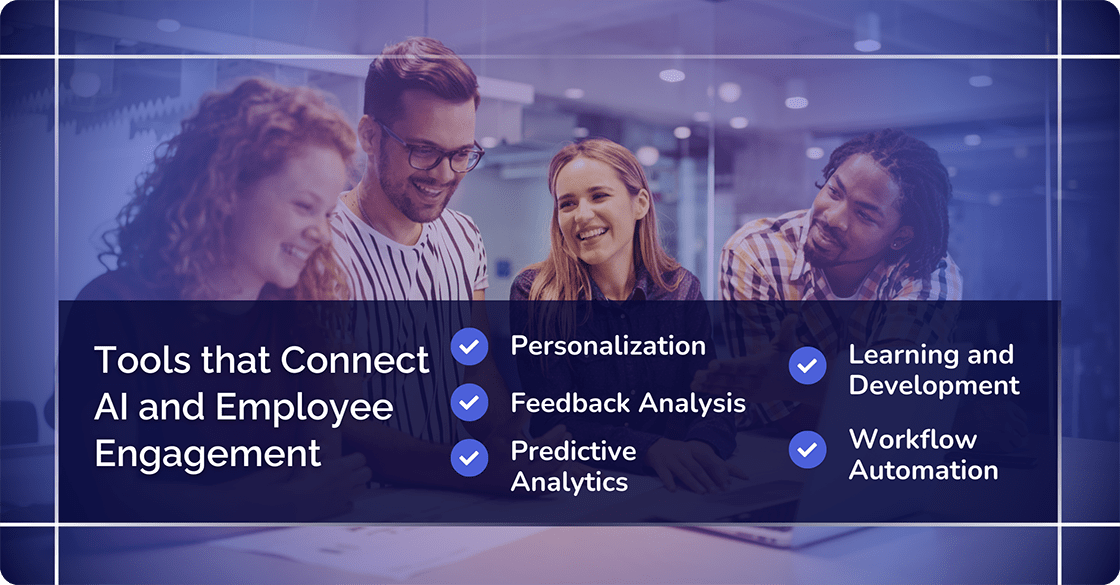 Tools that Connect AI and Employee Engagement

Personalization

Feedback Analysis

Predictive Analytics

Learning and Development

Workflow Automation